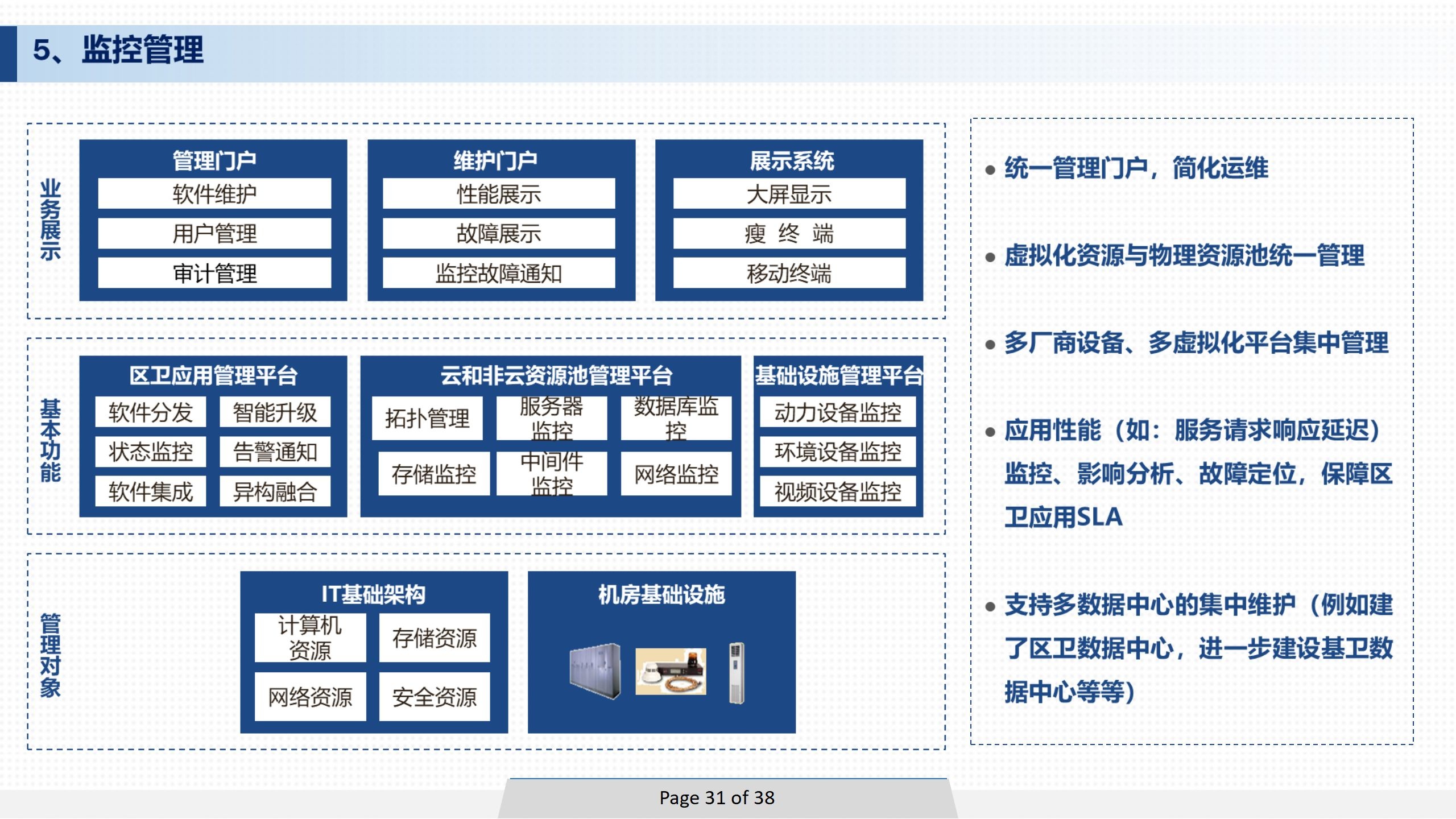 5、监控管理

业务展示

管理门户
软件维护
用户管理
审计管理

维护门户
性能展示
故障展示
监控故障通知

展示系统
大屏显示
瘦 终 端
移动终端

基本功能

区卫应用管理平台
软件分发
智能升级
状态监控
告警通知
软件集成
异构融合

云和非云资源池管理平台
拓扑管理
服务器监控
数据库监控
存储监控
中间件监控
网络监控

基础设施管理平台
动力设备监控
环境设备监控
视频设备监控

管理对象

IT基础架构
计算机资源
存储资源
网络资源
安全资源

机房基础设施

• 统一管理门户，简化运维

• 虚拟化资源与物理资源池统一管理

• 多厂商设备、多虚拟化平台集中管理

• 应用性能（如：服务请求响应延迟）监控、影响分析、故障定位，保障区卫应用SLA

• 支持多数据中心的集中维护（例如建了区卫数据中心，进一步建设基卫数据中心等等）

Page 31 of 38